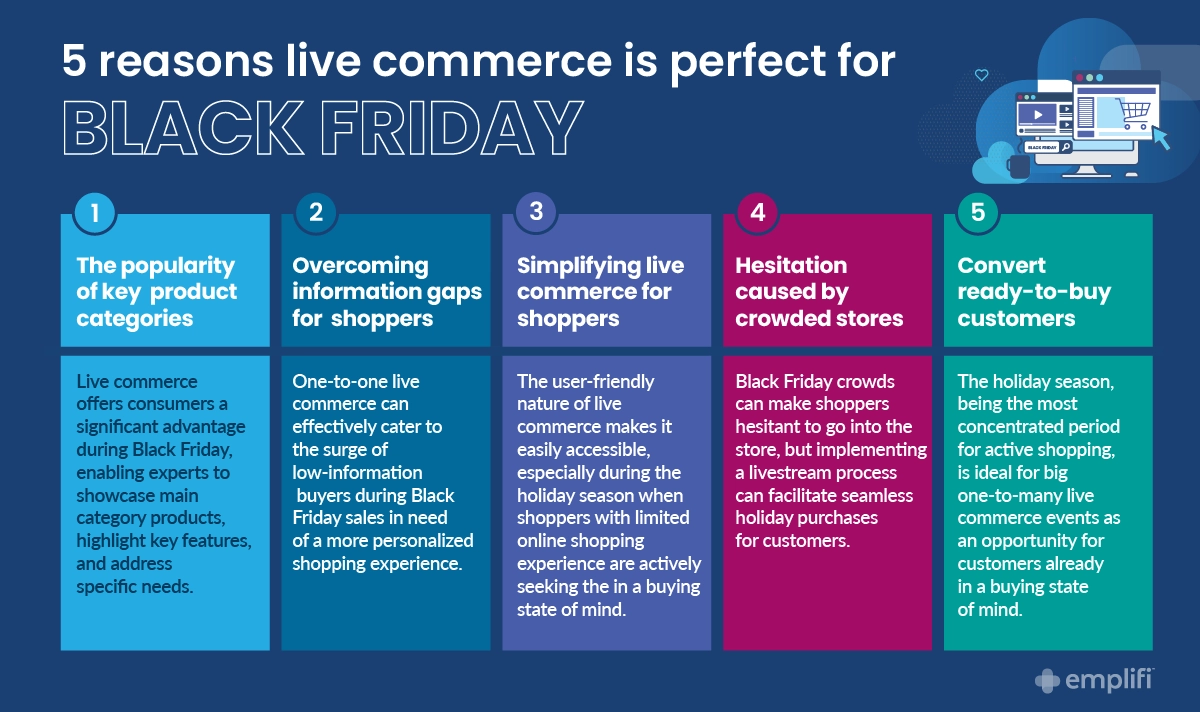 5 reasons live commerce is perfect for
BLACK FRIDAY

BLACK FRIDAY

1
The popularity of key product categories

Live commerce offers consumers a significant advantage during Black Friday, enabling experts to showcase main category products, highlight key features, and address specific needs.

2
Overcoming information gaps for shoppers

One-to-one live commerce can effectively cater to the surge of low-information buyers during Black Friday sales in need of a more personalized shopping experience.

3
Simplifying live commerce for shoppers

The user-friendly nature of live commerce makes it easily accessible, especially during the holiday season when shoppers with limited online shopping experience are actively seeking the in a buying state of mind.

4
Hesitation caused by crowded stores

Black Friday crowds can make shoppers hesitant to go into the store, but implementing a livestream process can facilitate seamless holiday purchases for customers.

5
Convert ready-to-buy customers

The holiday season, being the most concentrated period for active shopping, is ideal for big one-to-many live commerce events as an opportunity for customers already in a buying state of mind.

emplifi